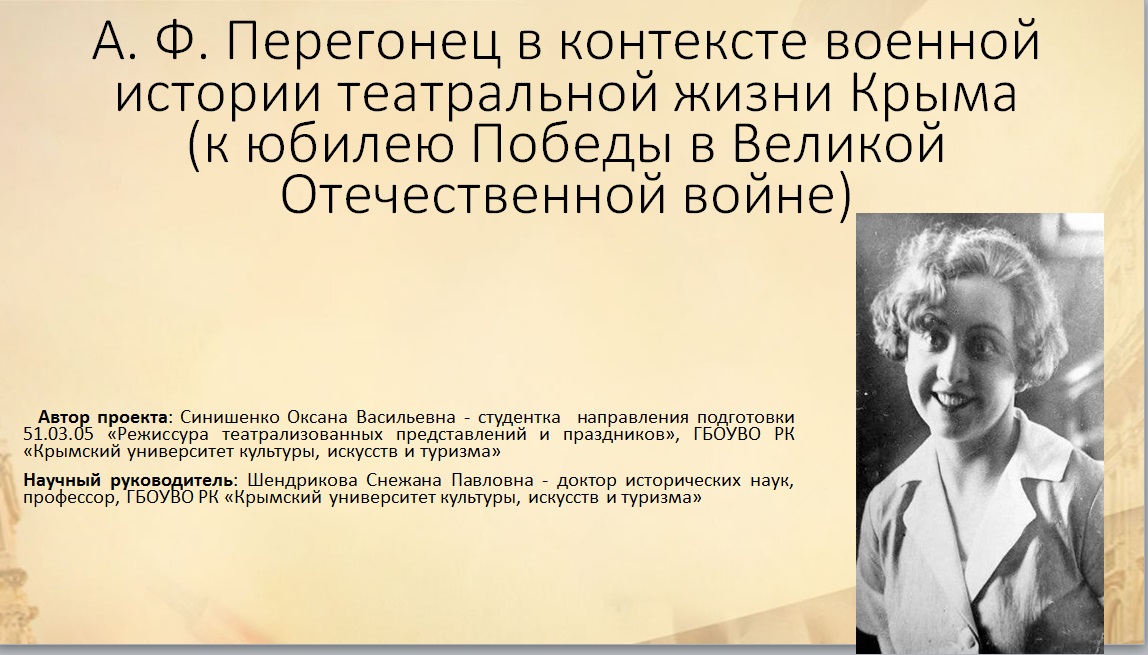 А. Ф. Перегонец в контексте военной истории театральной жизни Крыма (к юбилею Победы в Великой Отечественной войне)

Автор проекта: Синишенко Оксана Васильевна - студентка направления подготовки 51.03.05 «Режиссура театрализованных представлений и праздников», ГБОУВО РК «Крымский университет культуры, искусств и туризма»

Научный руководитель: Шендрикова Снежана Павловна - доктор исторических наук, профессор, ГБОУВО РК «Крымский университет культуры, искусств и туризма»